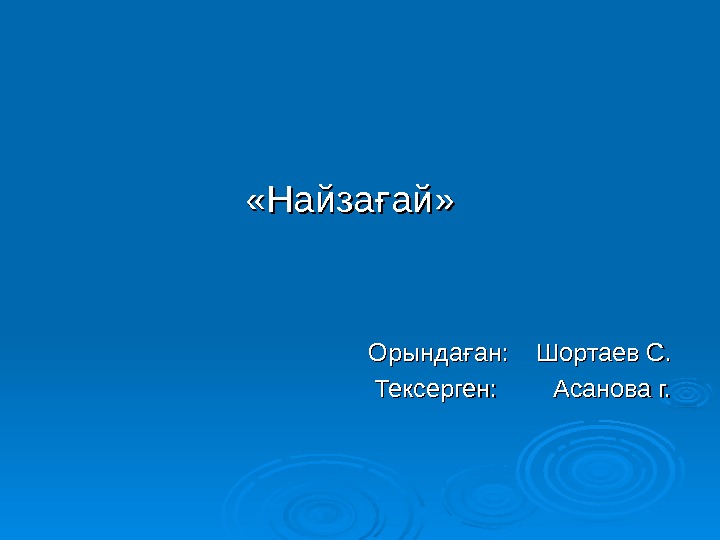 «Найзағай»

Орындаған: Шортаев С.
Тексерген: Асанова г.